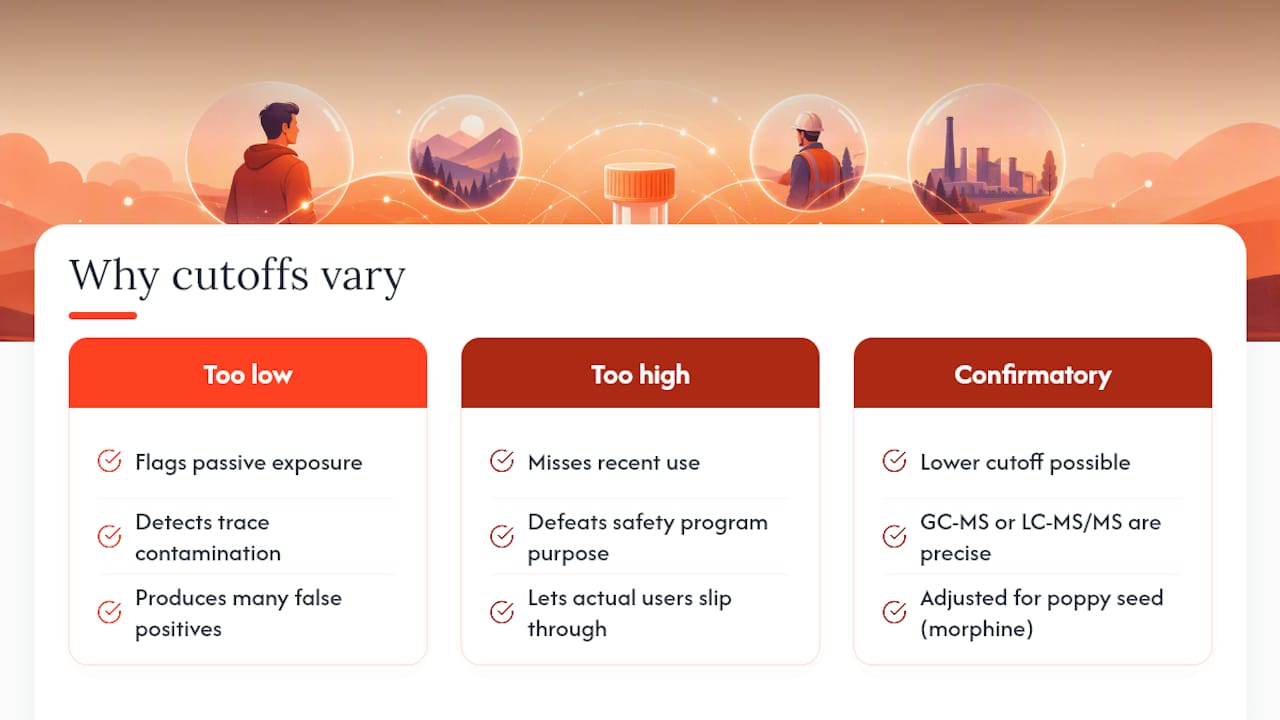 Why cutoffs vary

Too low

Flags passive exposure

Detects trace contamination

Produces many false positives

Too high

Misses recent use

Defeats safety program purpose

Lets actual users slip through

Confirmatory

Lower cutoff possible

GC-MS or LC-MS/MS are precise

Adjusted for poppy seed (morphine)